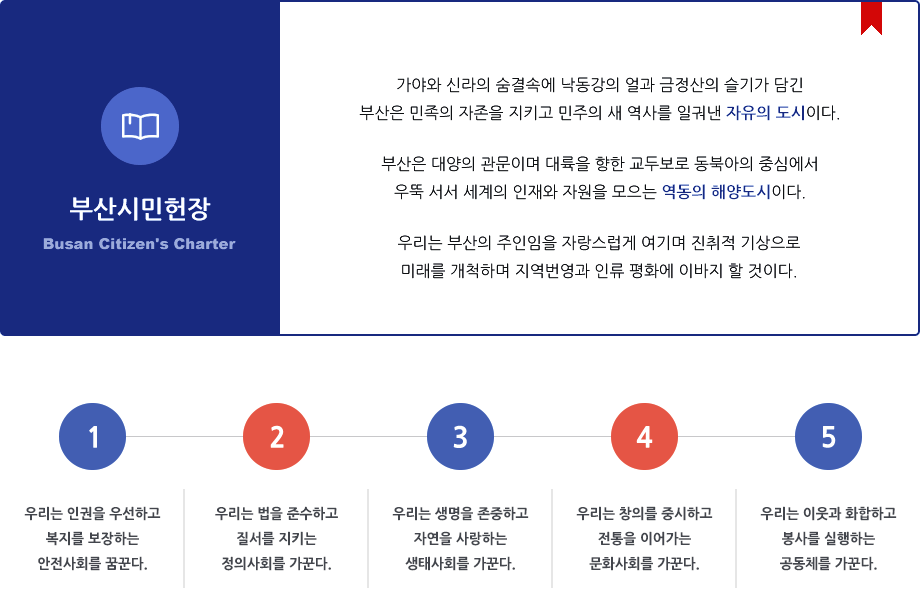 부산시민헌장

Busan Citizen's Charter

가야와 신라의 숨결속에 낙동강의 얼과 금정산의 슬기가 담긴 부산은 민족의 자존을 지키고 민주의 새 역사를 일궈낸 자유의 도시이다.

부산은 대양의 관문이며 대륙을 향한 교두보로 동북아의 중심에서 우뚝 서서 세계의 인재와 자원을 모으는 역동의 해양도시이다.

우리는 부산의 주인임을 자랑스럽게 여기며 진취적 기상으로 미래를 개척하며 지역번영과 인류 평화에 이바지 할 것이다.

1

우리는 인권을 우선하고 복지를 보장하는 안전사회를 꿈꾼다.

2

우리는 법을 준수하고 질서를 지키는 정의사회를 가꾼다.

3

우리는 생명을 존중하고 자연을 사랑하는 생태사회를 가꾼다.

4

우리는 창의를 중시하고 전통을 이어가는 문화사회를 가꾼다.

5

우리는 이웃과 화합하고 봉사를 실행하는 공동체를 가꾼다.